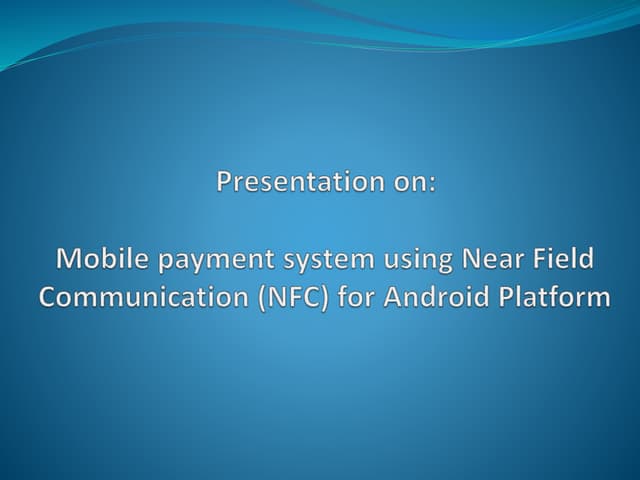 Presentation on:

Mobile payment system using Near Field Communication (NFC) for Android Platform